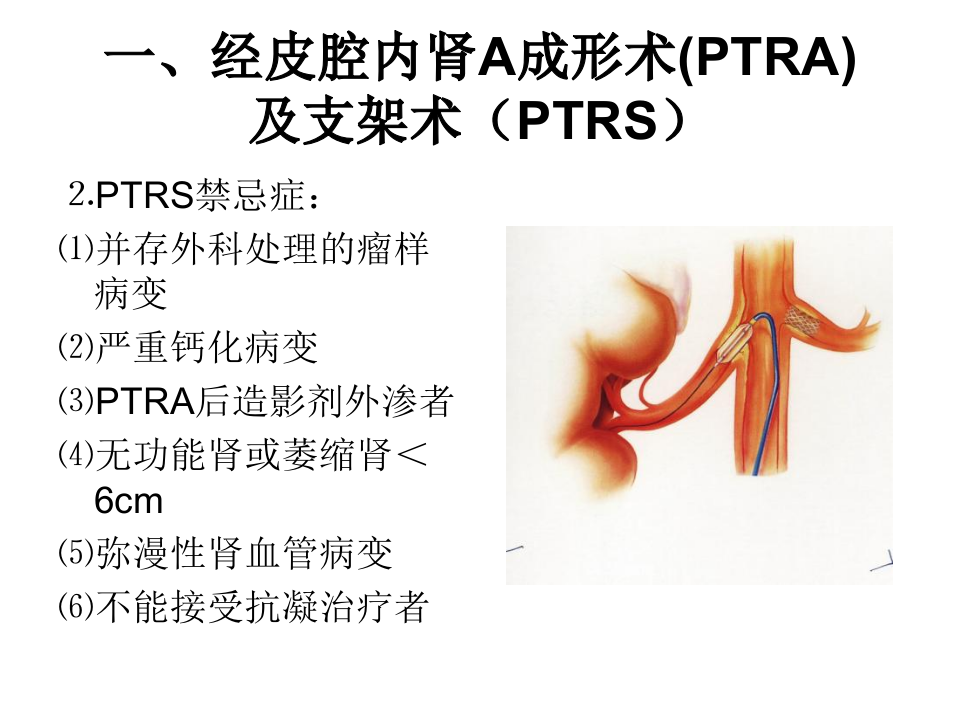 一、经皮腔内肾A成形术(PTRA)及支架术（PTRS）

2.PTRS禁忌症：

⑴并存外科处理的瘤样病变

⑵严重钙化病变

⑶PTRA后造影剂外渗者

⑷无功能肾或萎缩肾＜6cm

⑸弥漫性肾血管病变

⑹不能接受抗凝治疗者